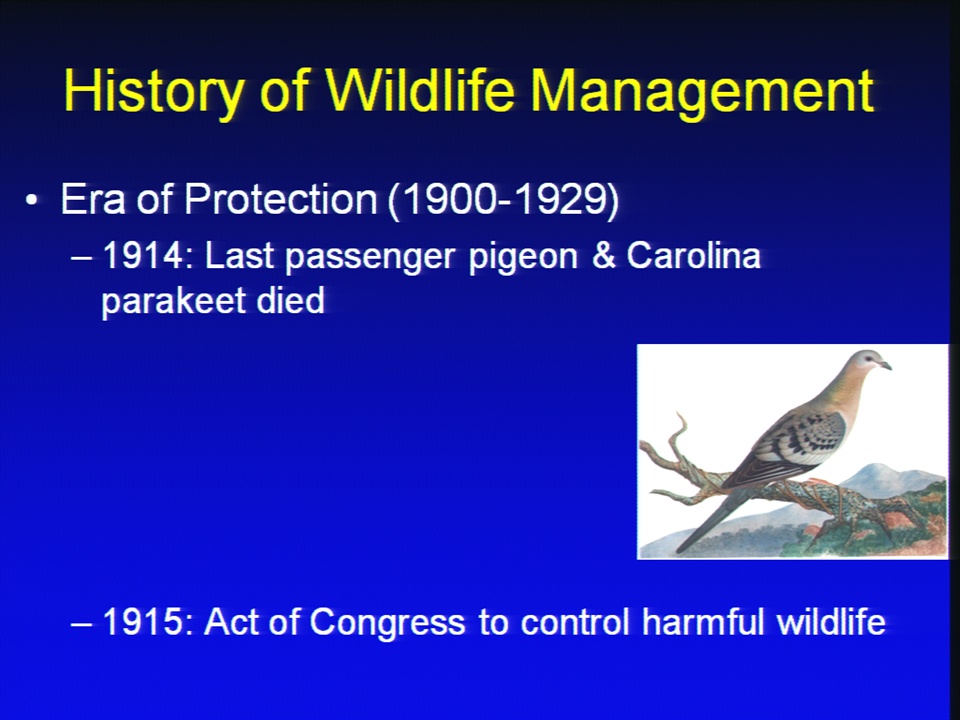 History of Wildlife Management

• Era of Protection (1900-1929)

– 1914: Last passenger pigeon & Carolina parakeet died

– 1915: Act of Congress to control harmful wildlife